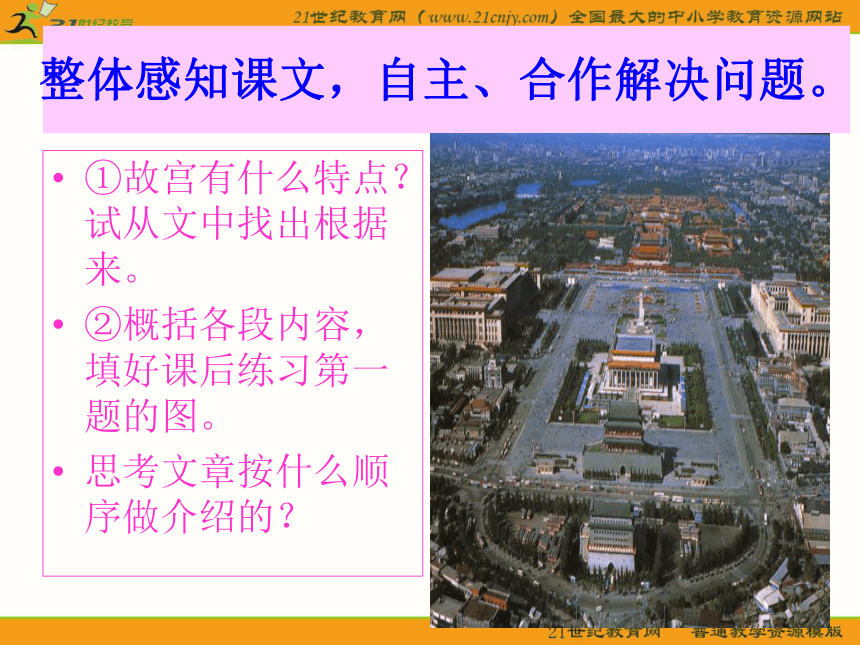 21世纪教育网（www.21cnjy.com）全国最大的中小学教育资源网站

整体感知课文，自主、合作解决问题。

• ①故宫有什么特点？试从文中找出根据来。
• ②概括各段内容，填好课后练习第一题的图。
• 思考文章按什么顺序做介绍的？

21世纪教育网 普通教学资源模版